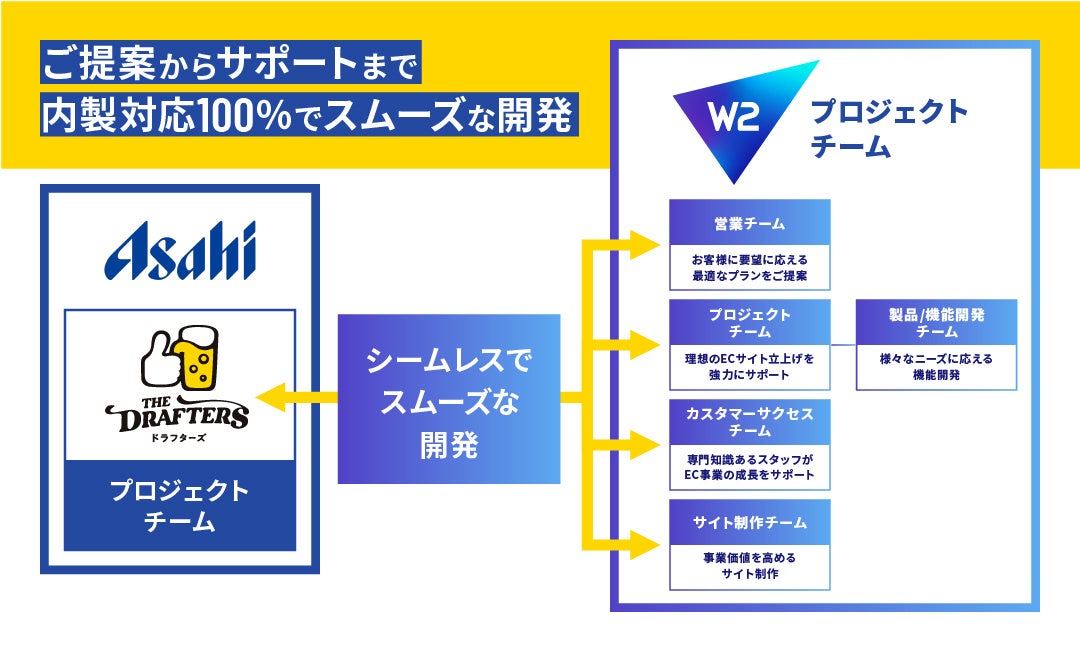 ご提案からサポートまで
内製対応100%でスムーズな開発

Asahi

THE DRAFTERS
ドラフターズ

プロジェクトチーム

シームレスでスムーズな開発

W2 プロジェクトチーム

営業チーム
お客様に要望に応える最適なプランをご提案

プロジェクトチーム
理想のECサイト立上げを強力にサポート

製品/機能開発チーム
様々なニーズに応える機能開発

カスタマーサクセスチーム
専門知識あるスタッフがEC事業の成長をサポート

サイト制作チーム
事業価値を高めるサイト制作